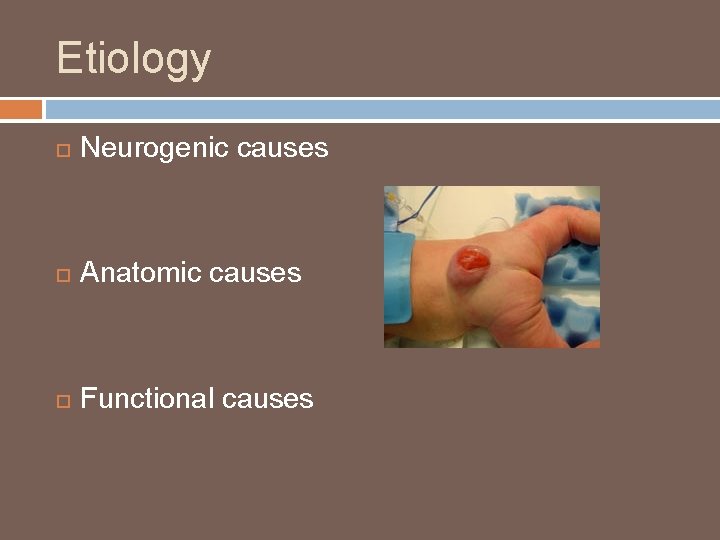 Etiology

Neurogenic causes

Anatomic causes

Functional causes